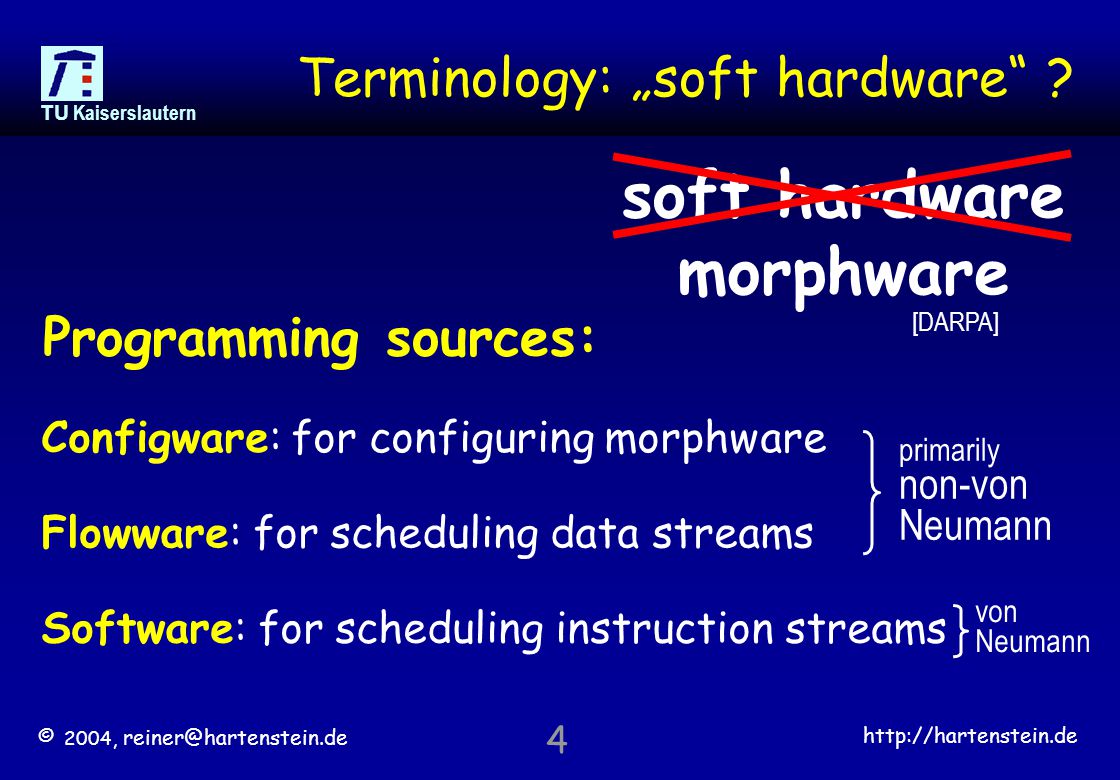 TU Kaiserslautern

Terminology: „soft hardware“ ?

soft hardware

morphware

[DARPA]

Programming sources:

Configware: for configuring morphware

Flowware: for scheduling data streams

primarily non-von Neumann

Software: for scheduling instruction streams

von Neumann

© 2004, reiner@hartenstein.de

4

http://hartenstein.de